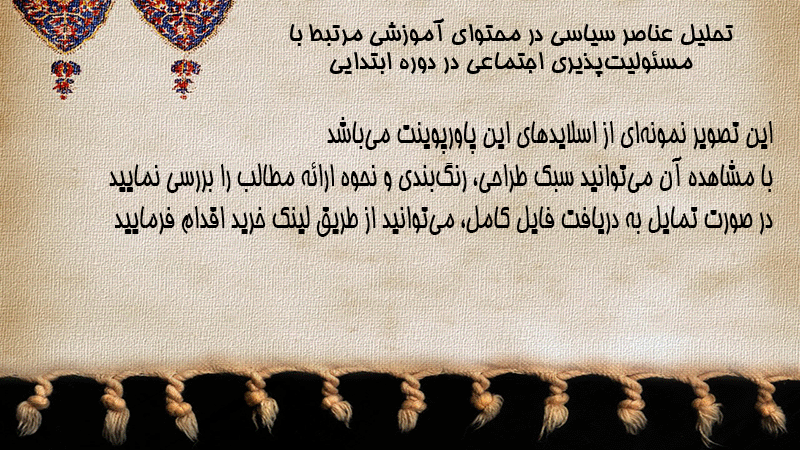 تحلیل عناصر سیاسی در محتوای آموزشی مرتبط با مسئولیت‌پذیری اجتماعی در دوره ابتدایی

این تصویر نمونه‌ای از اسلایدهای این پاورپوینت می‌باشد
با مشاهده آن می‌توانید سبک طراحی، رنگ‌بندی و نحوه ارائه مطالب را بررسی نمایید
در صورت تمایل به دریافت فایل کامل، می‌توانید از طریق لینک خرید اقدام فرمایید